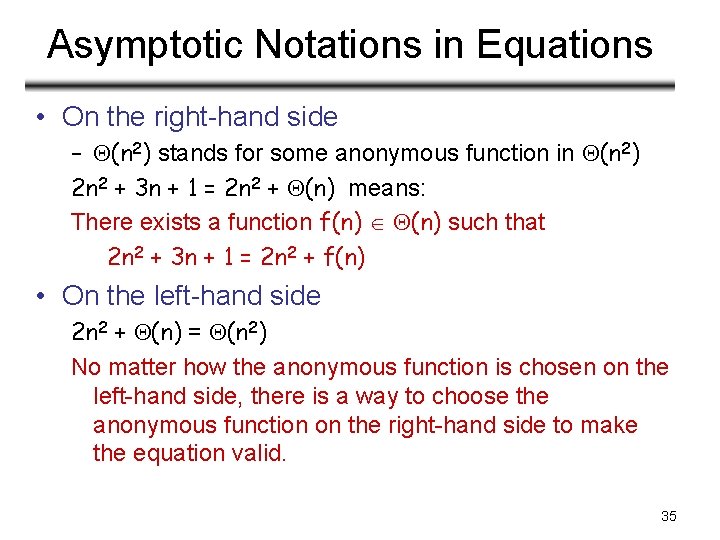 Asymptotic Notations in Equations

• On the right-hand side

– $\Theta(n^2)$ stands for some anonymous function in $\Theta(n^2)$

$2n^2 + 3n + 1 = 2n^2 + \Theta(n)$ means:

There exists a function $f(n) \in \Theta(n)$ such that

$2n^2 + 3n + 1 = 2n^2 + f(n)$

• On the left-hand side

$2n^2 + \Theta(n) = \Theta(n^2)$

No matter how the anonymous function is chosen on the left-hand side, there is a way to choose the anonymous function on the right-hand side to make the equation valid.

35